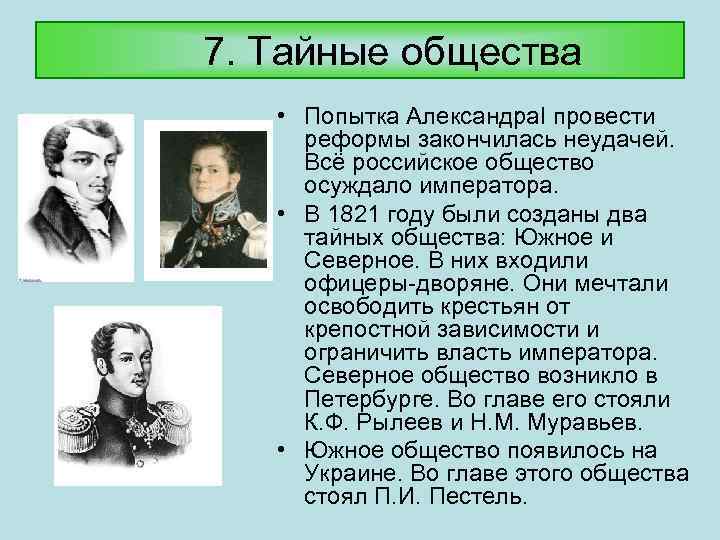 7. Тайные общества

• Попытка АлександраI провести реформы закончилась неудачей. Всё российское общество осуждало императора.
• В 1821 году были созданы два тайных общества: Южное и Северное. В них входили офицеры-дворяне. Они мечтали освободить крестьян от крепостной зависимости и ограничить власть императора. Северное общество возникло в Петербурге. Во главе его стояли К.Ф. Рылеев и Н.М. Муравьев.
• Южное общество появилось на Украине. Во главе этого общества стоял П.И. Пестель.